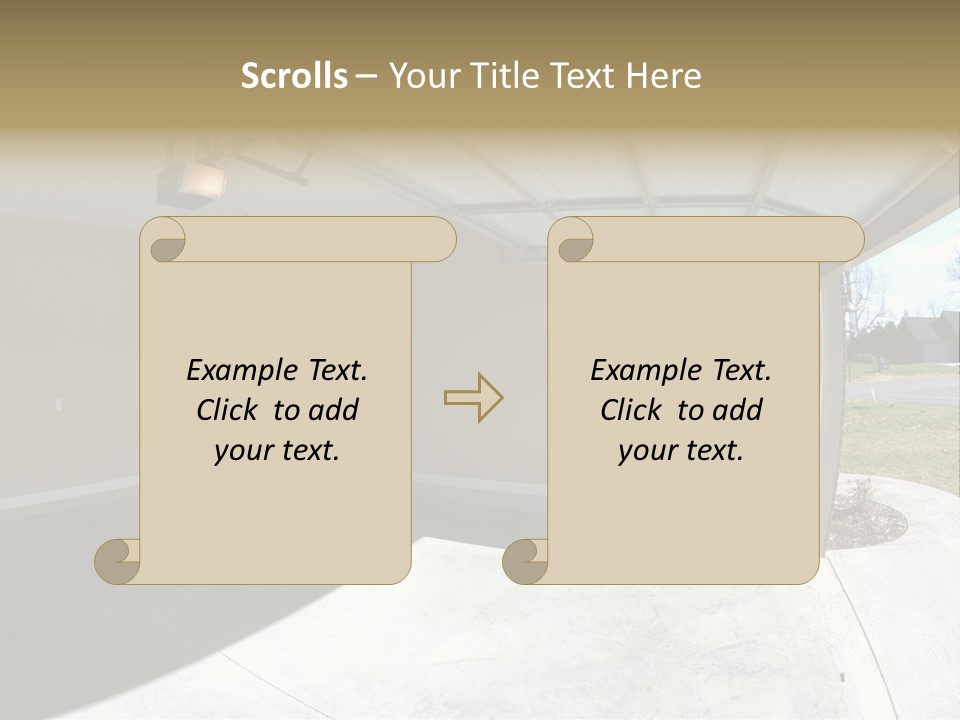 Scrolls – Your Title Text Here

Example Text. Click to add your text.

Example Text. Click to add your text.